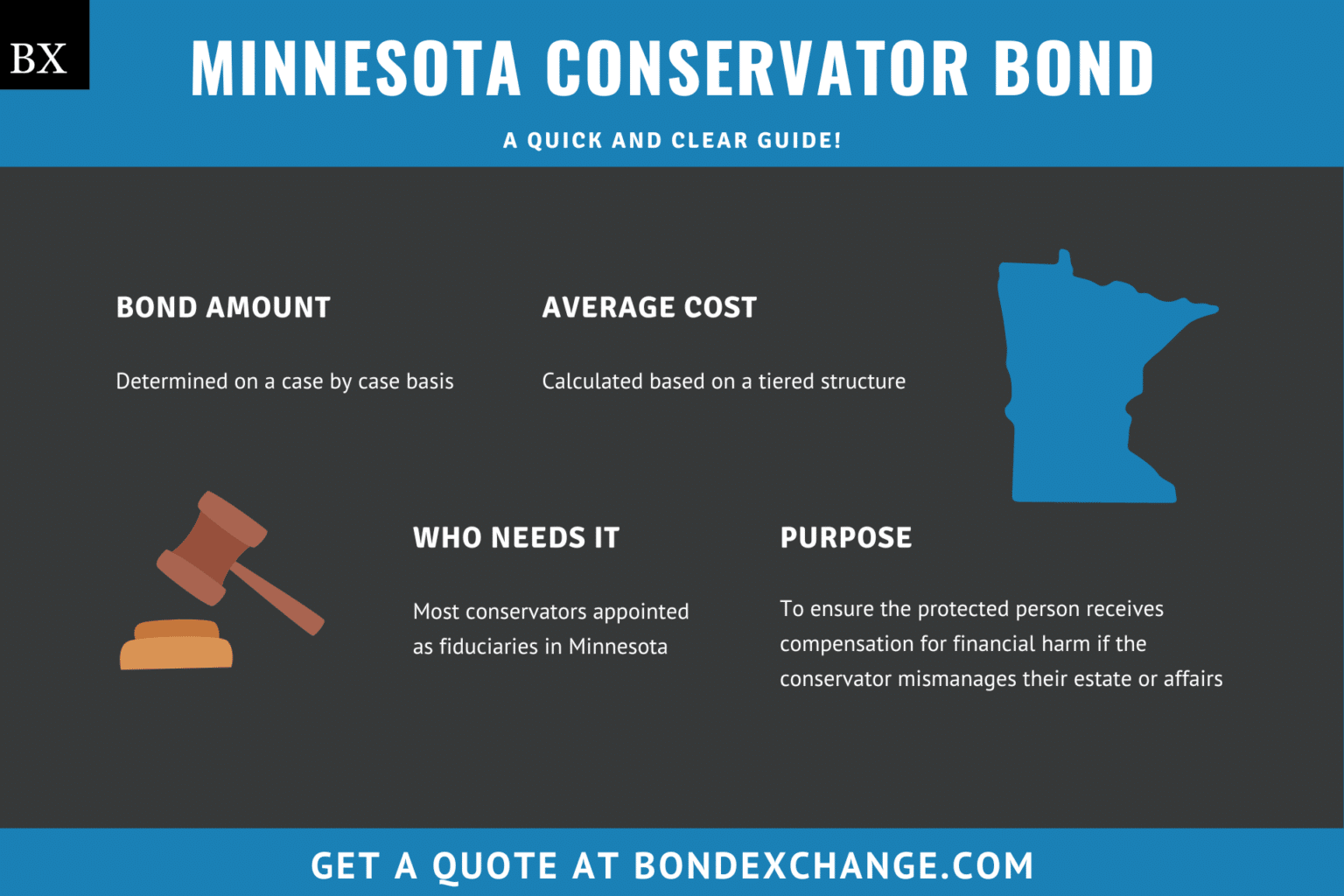 BX

MINNESOTA CONSERVATOR BOND

A QUICK AND CLEAR GUIDE!

BOND AMOUNT

Determined on a case by case basis

AVERAGE COST

Calculated based on a tiered structure

WHO NEEDS IT

Most conservators appointed as fiduciaries in Minnesota

PURPOSE

To ensure the protected person receives compensation for financial harm if the conservator mismanages their estate or affairs

GET A QUOTE AT BONDEXCHANGE.COM